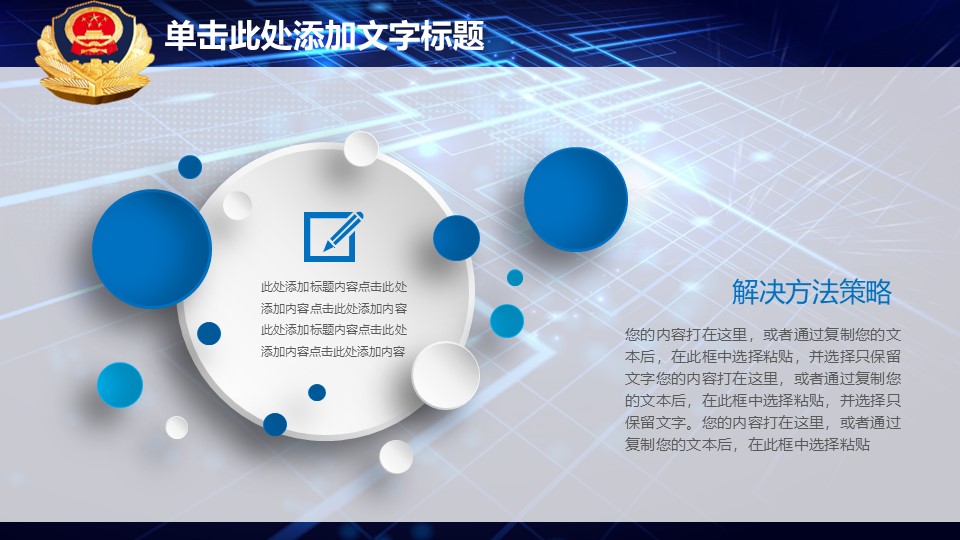 单击此处添加文字标题

此处添加标题内容点击此处添加内容点击此处添加内容此处添加标题内容点击此处添加内容点击此处添加内容

解决方法策略

您的内容打在这里，或者通过复制您的文本后，在此框中选择粘贴，并选择只保留文字您的内容打在这里，或者通过复制您的文本后，在此框中选择粘贴，并选择只保留文字。您的内容打在这里，或者通过复制您的文本后，在此框中选择粘贴